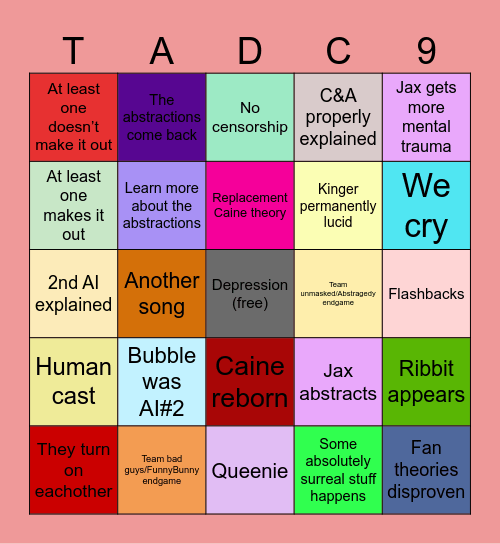 | T | A | D | C | 9 |
|---|---|---|---|---|
| At least one doesn't make it out | The abstractions come back | No censorship | C&A properly explained | Jax gets more mental trauma |
| At least one makes it out | Learn more about the abstractions | Replacement Caine theory | Kinger permanently lucid | We cry |
| 2nd AI explained | Another song | Depression (free) | Team unmasked/Abstragedy endgame | Flashbacks |
| Human cast | Bubble was AI#2 | Caine reborn | Jax abstracts | Ribbit appears |
| They turn on eachother | Team bad guys/FunnyBunny endgame | Queenie | Some absolutely surreal stuff happens | Fan theories disproven |